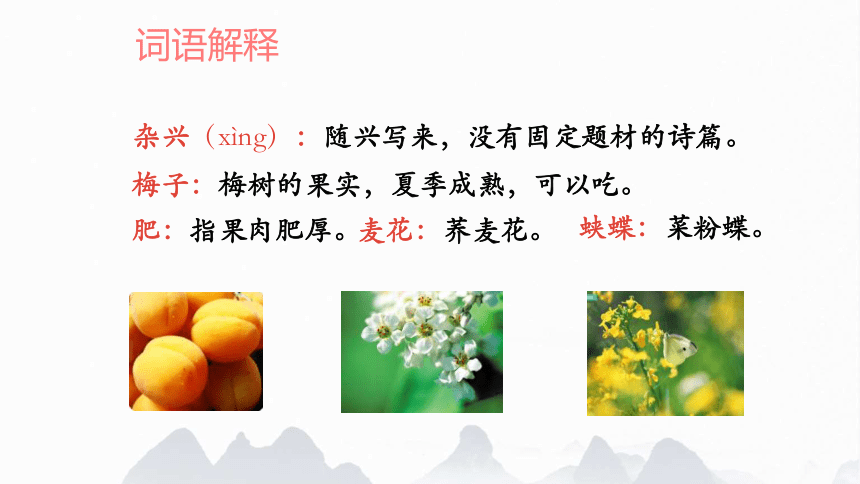 词语解释

杂兴（xìng）：随兴写来，没有固定题材的诗篇。

梅子：梅树的果实，夏季成熟，可以吃。

肥：指果肉肥厚。麦花：荞麦花。 蛱蝶：菜粉蝶。